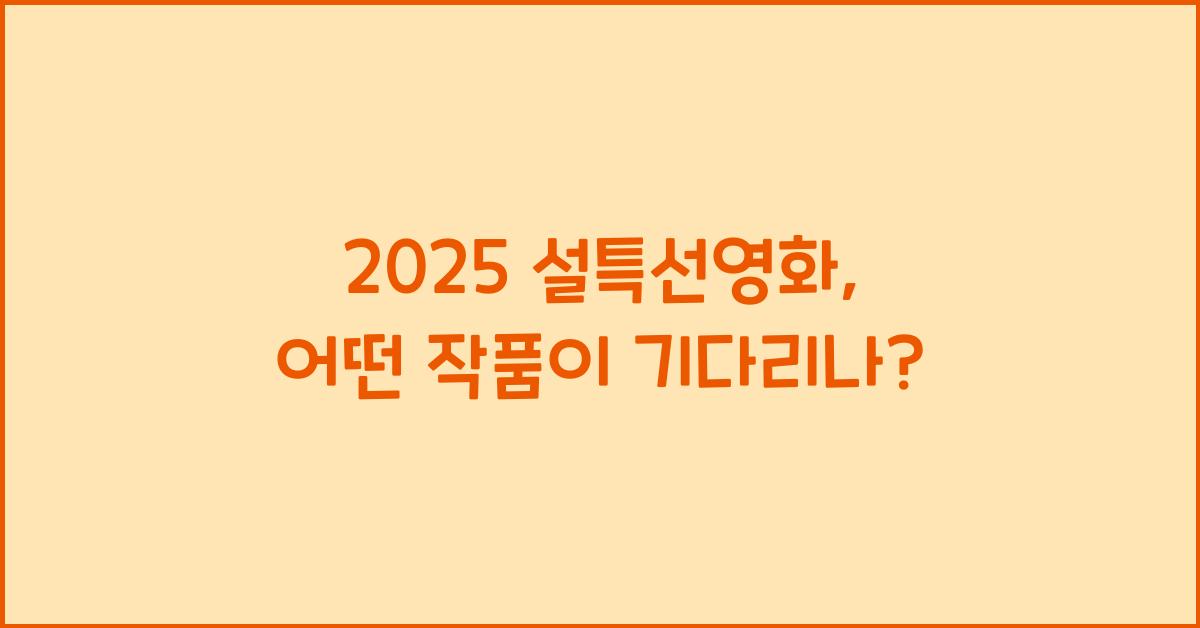 2025 설특선영화,
어떤 작품이 기다리나?